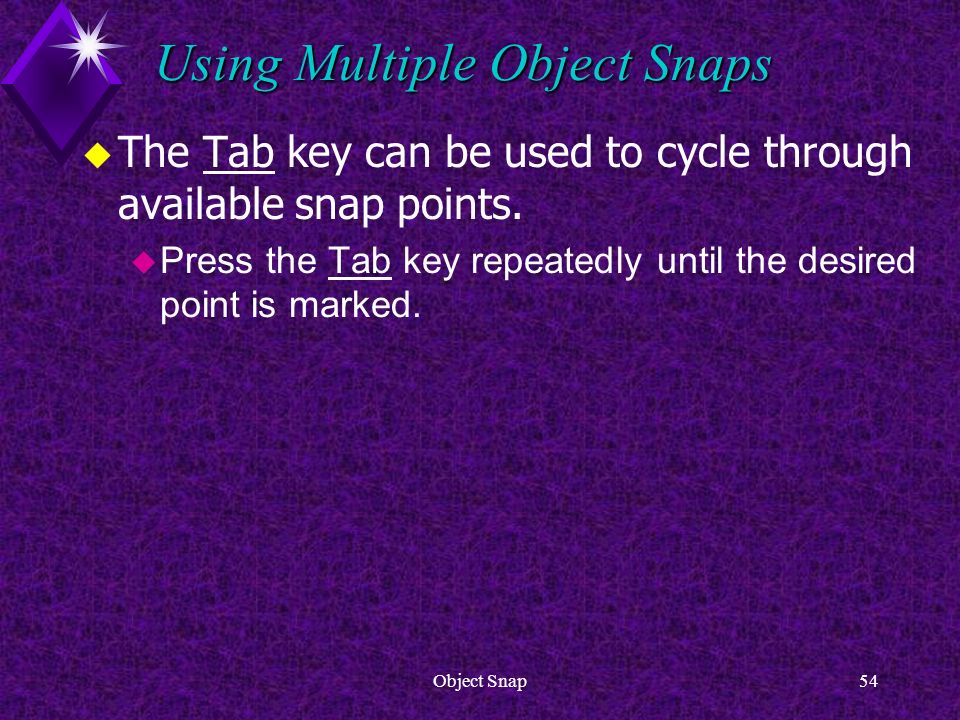 Using Multiple Object Snaps

The Tab key can be used to cycle through available snap points.

Press the Tab key repeatedly until the desired point is marked.

Object Snap

54